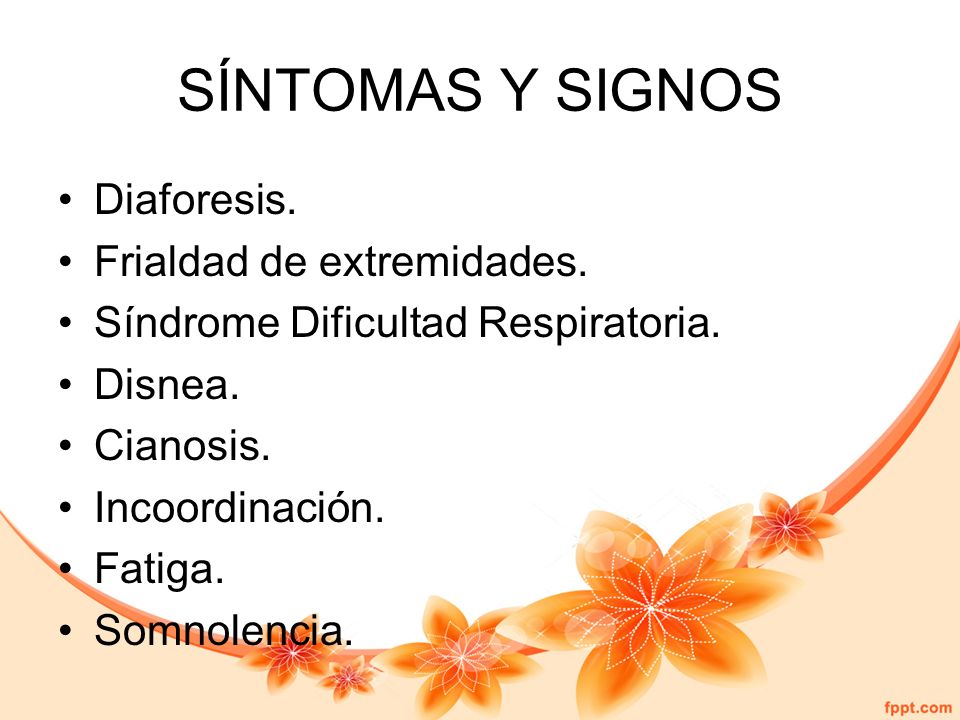 SÍNTOMAS Y SIGNOS

• Diaforesis.
• Frialdad de extremidades.
• Síndrome Dificultad Respiratoria.
• Disnea.
• Cianosis.
• Incoordinación.
• Fatiga.
• Somnolencia.

fppt.com